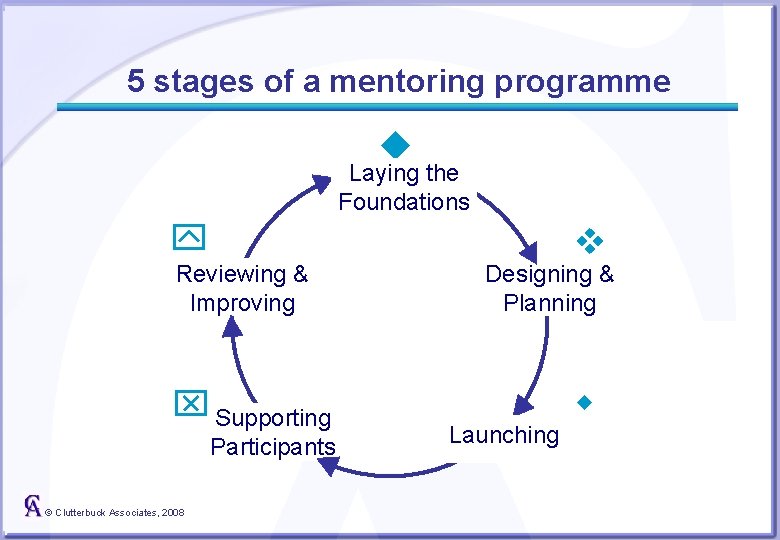 5 stages of a mentoring programme

Laying the Foundations

Designing & Planning

Launching

Supporting Participants

Reviewing & Improving

CA © Clutterbuck Associates, 2008